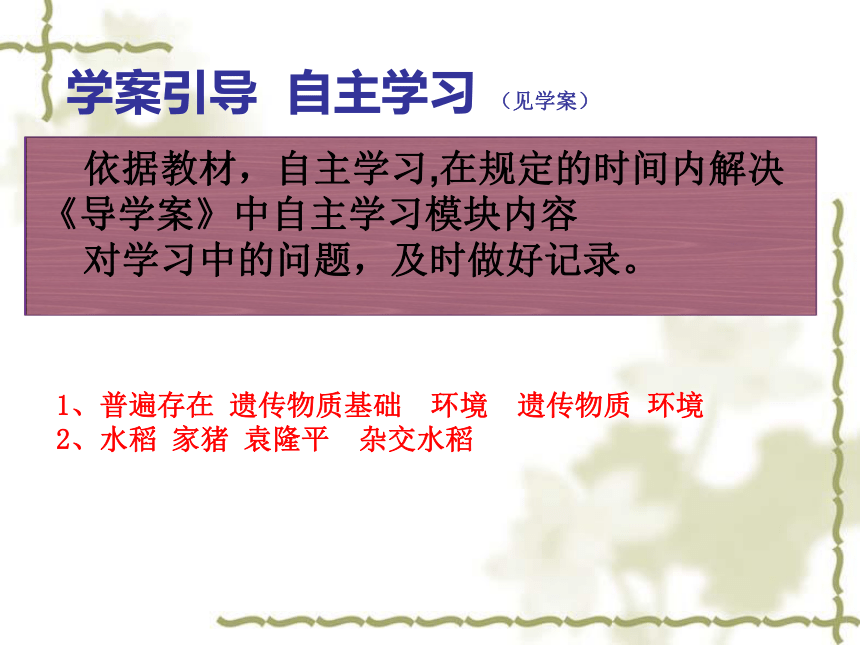 学案引导 自主学习 （见学案）

依据教材，自主学习,在规定的时间内解决《导学案》中自主学习模块内容

对学习中的问题，及时做好记录。

1、普遍存在 遗传物质基础 环境 遗传物质 环境
2、水稻 家猪 袁隆平 杂交水稻